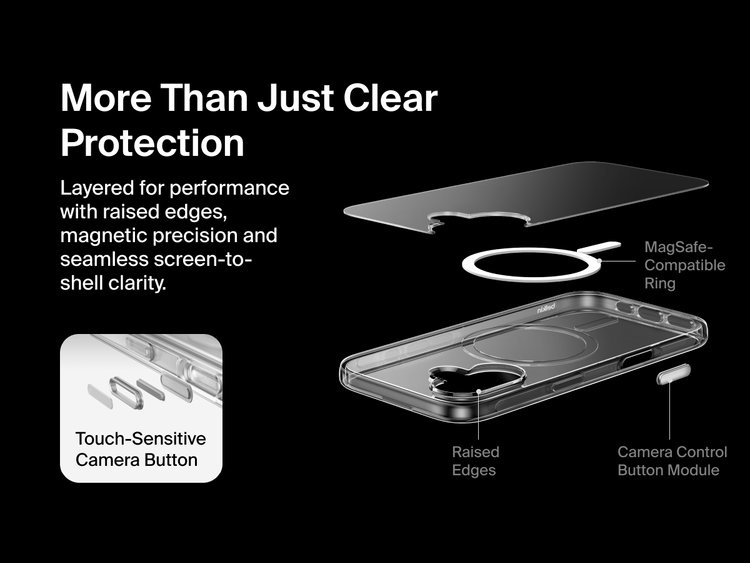 More Than Just Clear Protection

Layered for performance with raised edges, magnetic precision and seamless screen-to-shell clarity.

Touch-Sensitive Camera Button

MagSafe-Compatible Ring

belkin

Raised Edges

Camera Control Button Module